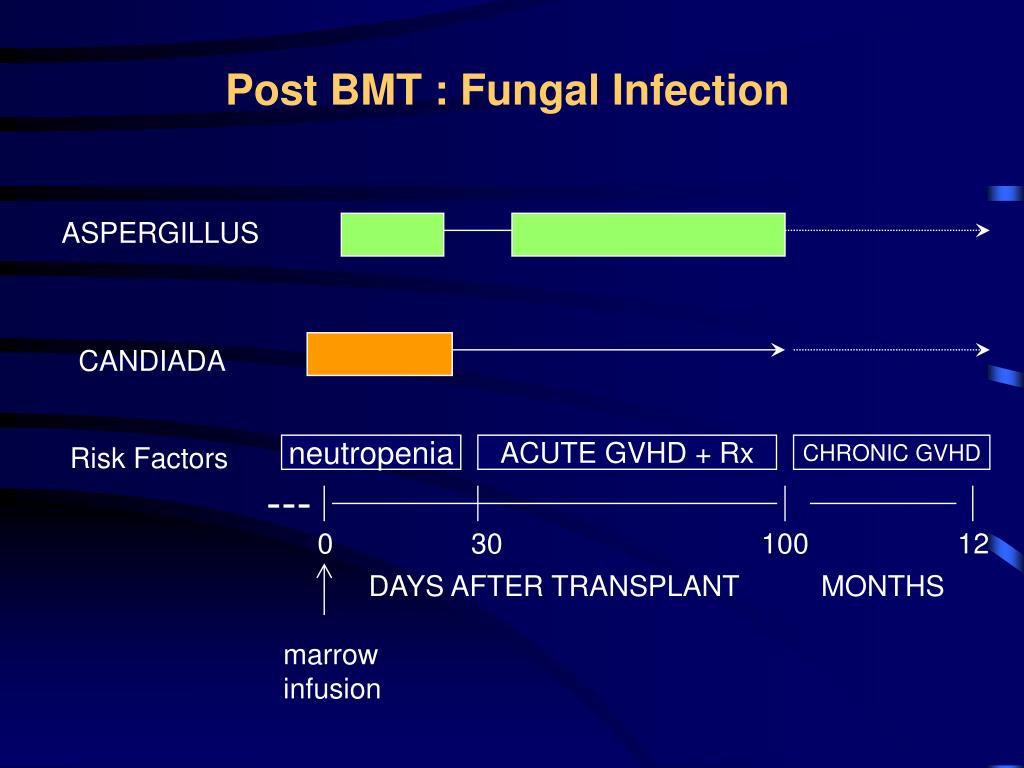 Post BMT : Fungal Infection

ASPERGILLUS

CANDIADA

Risk Factors

neutropenia

ACUTE GVHD + Rx

CHRONIC GVHD

---

0

30

100

12

DAYS AFTER TRANSPLANT

MONTHS

marrow infusion